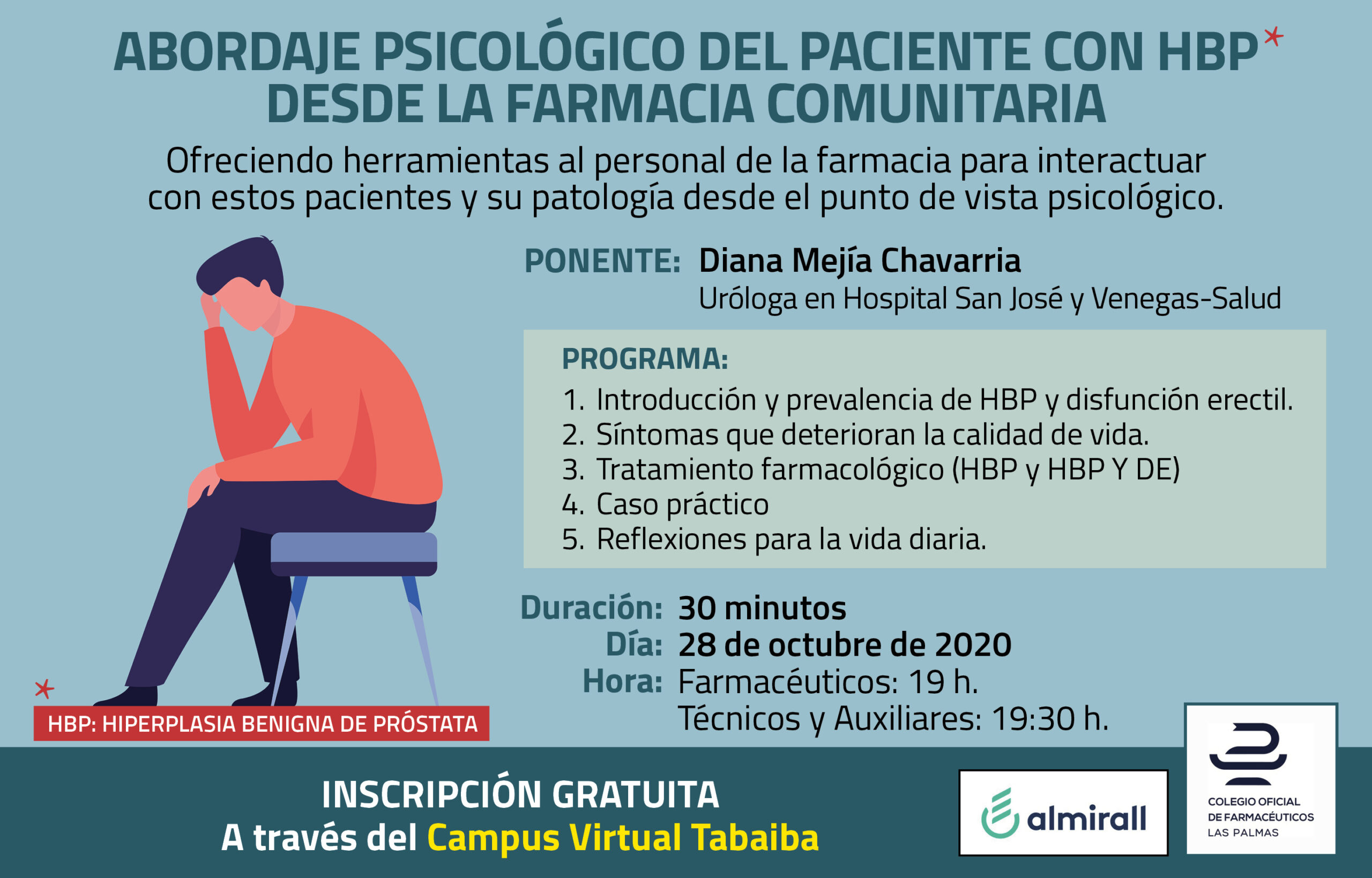 ABORDAJE PSICOLÓGICO DEL PACIENTE CON HBP*
DESDE LA FARMACIA COMUNITARIA

Ofreciendo herramientas al personal de la farmacia para interactuar con estos pacientes y su patología desde el punto de vista psicológico.

PONENTE: Diana Mejía Chavarria
Uróloga en Hospital San José y Venegas-Salud

PROGRAMA:
1. Introducción y prevalencia de HBP y disfunción erectil.
2. Síntomas que deterioran la calidad de vida.
3. Tratamiento farmacológico (HBP y HBP Y DE)
4. Caso práctico
5. Reflexiones para la vida diaria.

Duración: 30 minutos
Día: 28 de octubre de 2020
Hora: Farmacéuticos: 19 h.
Técnicos y Auxiliares: 19:30 h.

*
HBP: HIPERPLASIA BENIGNA DE PRÓSTATA

INSCRIPCIÓN GRATUITA
A través del Campus Virtual Tabaiba

almirall

COLEGIO OFICIAL
DE FARMACÉUTICOS
LAS PALMAS